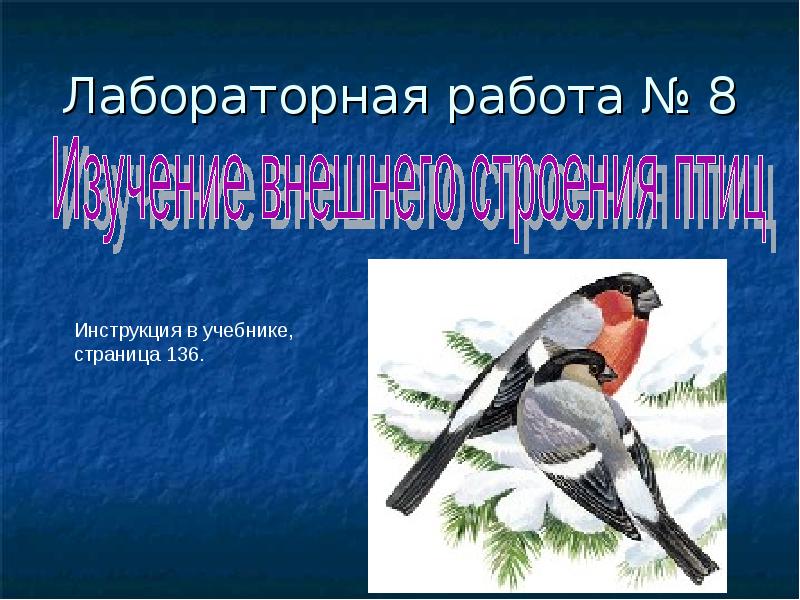 Лабораторная работа № 8

Изучение внешнего строения птиц

Инструкция в учебнике, страница 136.